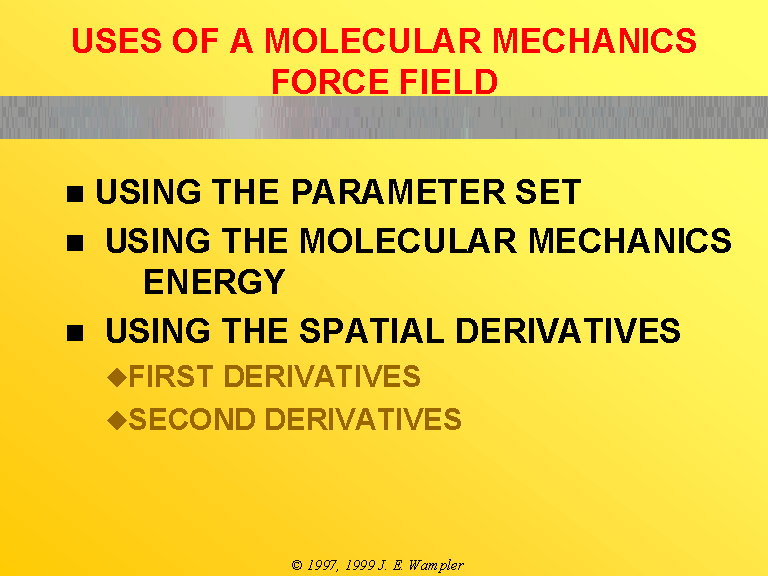 USES OF A MOLECULAR MECHANICS FORCE FIELD

■ USING THE PARAMETER SET

■ USING THE MOLECULAR MECHANICS ENERGY

■ USING THE SPATIAL DERIVATIVES

◆FIRST DERIVATIVES

◆SECOND DERIVATIVES

© 1997, 1999 J. E. Wampler